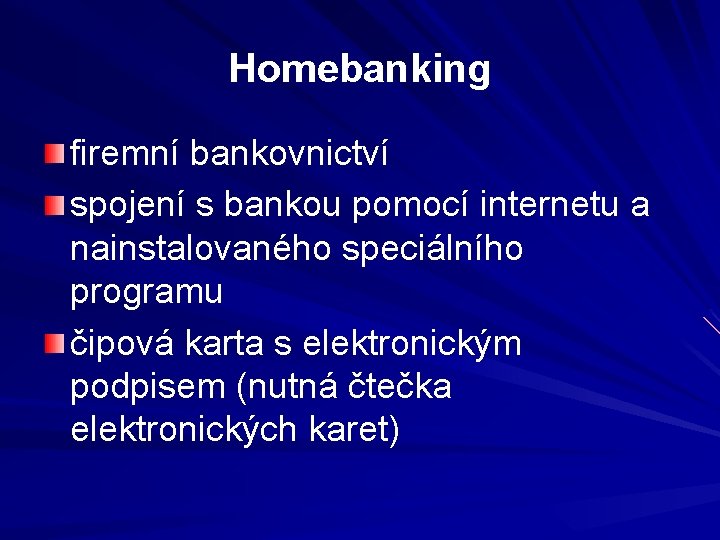 Homebanking

firemní bankovnictví

spojení s bankou pomocí internetu a nainstalovaného speciálního programu

čipová karta s elektronickým podpisem (nutná čtečka elektronických karet)